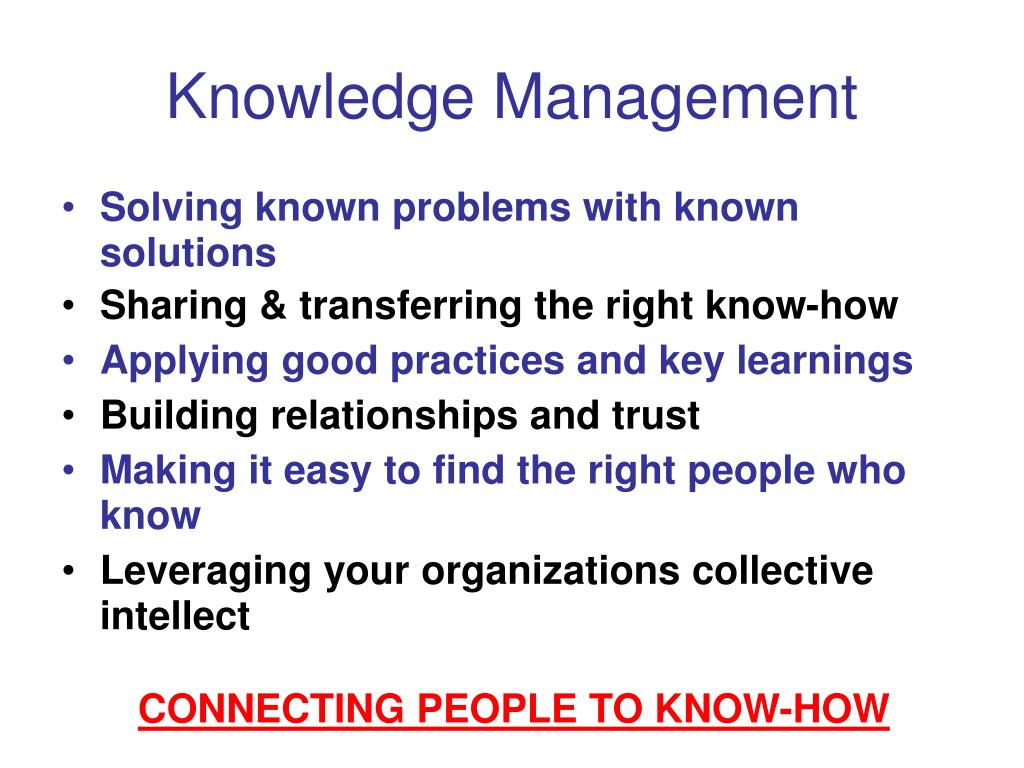 Knowledge Management

• Solving known problems with known solutions
• Sharing & transferring the right know-how
• Applying good practices and key learnings
• Building relationships and trust
• Making it easy to find the right people who know
• Leveraging your organizations collective intellect

CONNECTING PEOPLE TO KNOW-HOW